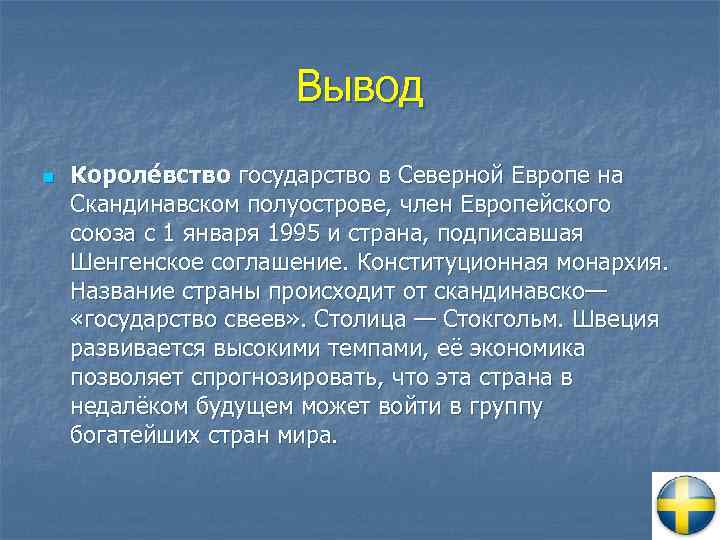 Вывод

Короле́вство государство в Северной Европе на Скандинавском полуострове, член Европейского союза с 1 января 1995 и страна, подписавшая Шенгенское соглашение. Конституционная монархия. Название страны происходит от скандинавско— «государство свеев». Столица — Стокгольм. Швеция развивается высокими темпами, её экономика позволяет спрогнозировать, что эта страна в недалёком будущем может войти в группу богатейших стран мира.